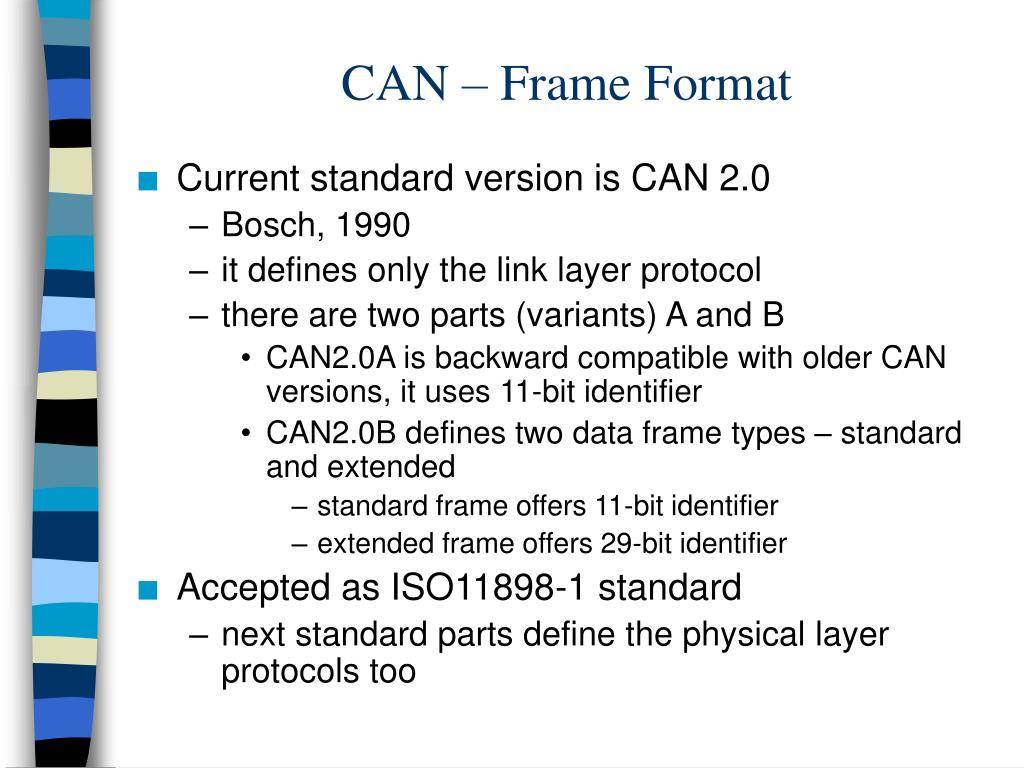 CAN – Frame Format

■ Current standard version is CAN 2.0
– Bosch, 1990
– it defines only the link layer protocol
– there are two parts (variants) A and B
• CAN2.0A is backward compatible with older CAN versions, it uses 11-bit identifier
• CAN2.0B defines two data frame types – standard and extended
– standard frame offers 11-bit identifier
– extended frame offers 29-bit identifier

■ Accepted as ISO11898-1 standard
– next standard parts define the physical layer protocols too